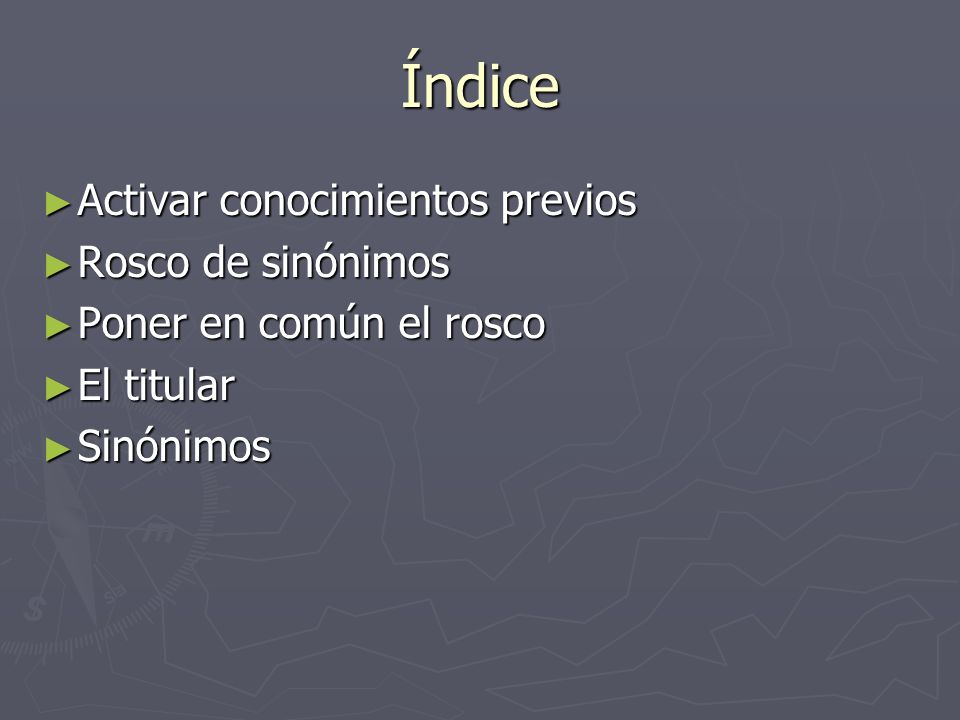 Índice

►Activar conocimientos previos
►Rosco de sinónimos
►Poner en común el rosco
►El titular
►Sinónimos